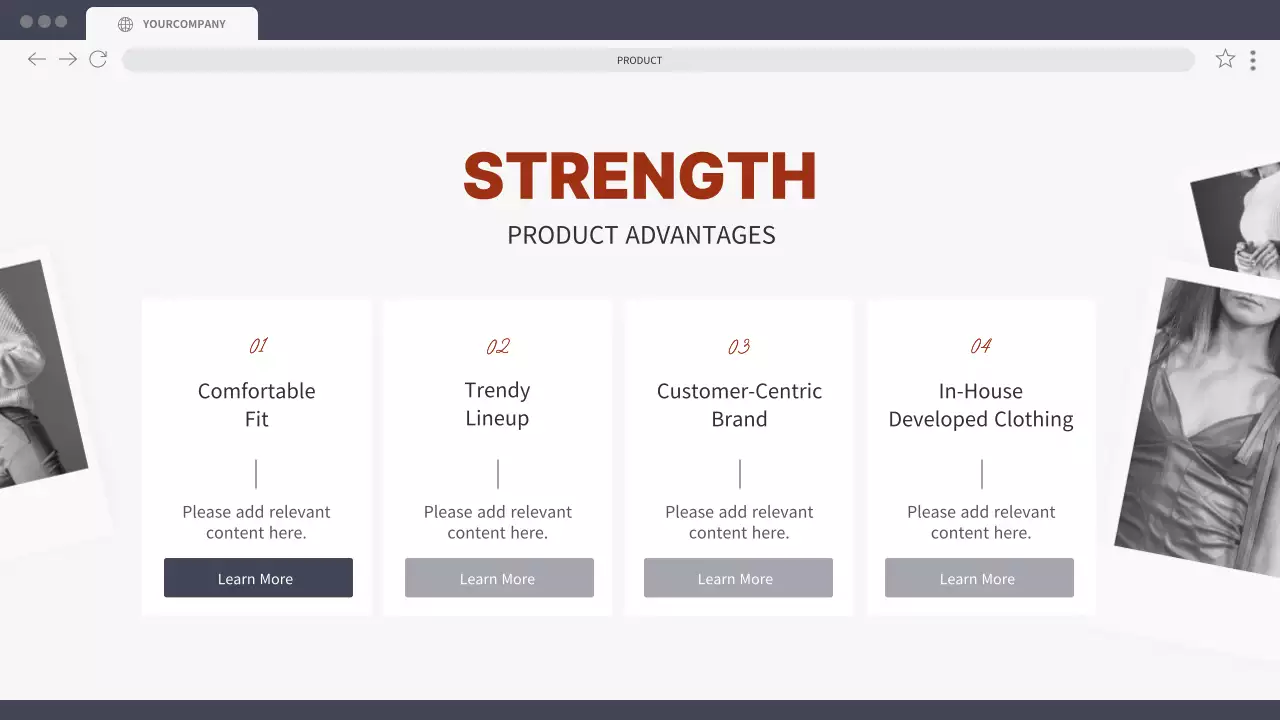 YOURCOMPANY

PRODUCT

STRENGTH

PRODUCT ADVANTAGES

01

Comfortable Fit

Please add relevant content here.

Learn More

02

Trendy Lineup

Please add relevant content here.

Learn More

03

Customer-Centric Brand

Please add relevant content here.

Learn More

04

In-House Developed Clothing

Please add relevant content here.

Learn More